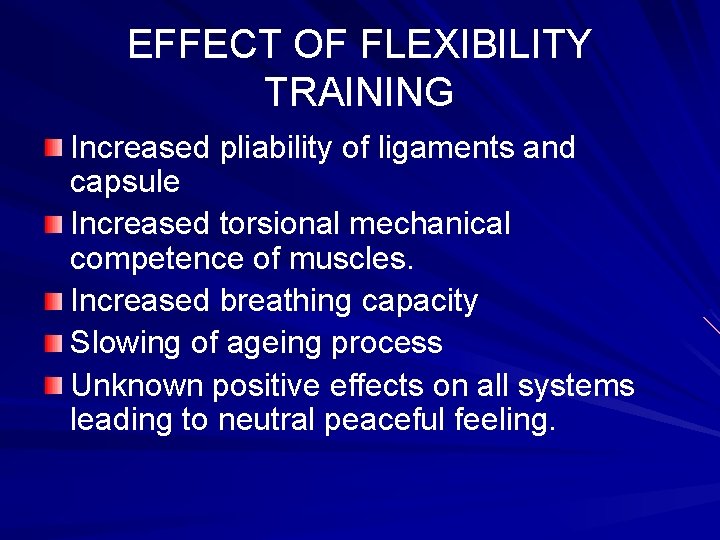 EFFECT OF FLEXIBILITY TRAINING

Increased pliability of ligaments and capsule

Increased torsional mechanical competence of muscles.

Increased breathing capacity

Slowing of ageing process

Unknown positive effects on all systems leading to neutral peaceful feeling.